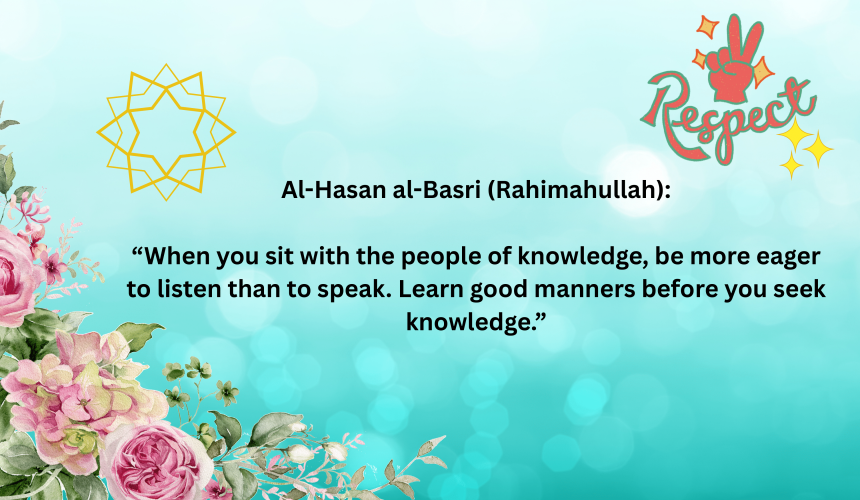 Respect

Al-Hasan al-Basri (Rahimahullah):

“When you sit with the people of knowledge, be more eager to listen than to speak. Learn good manners before you seek knowledge.”